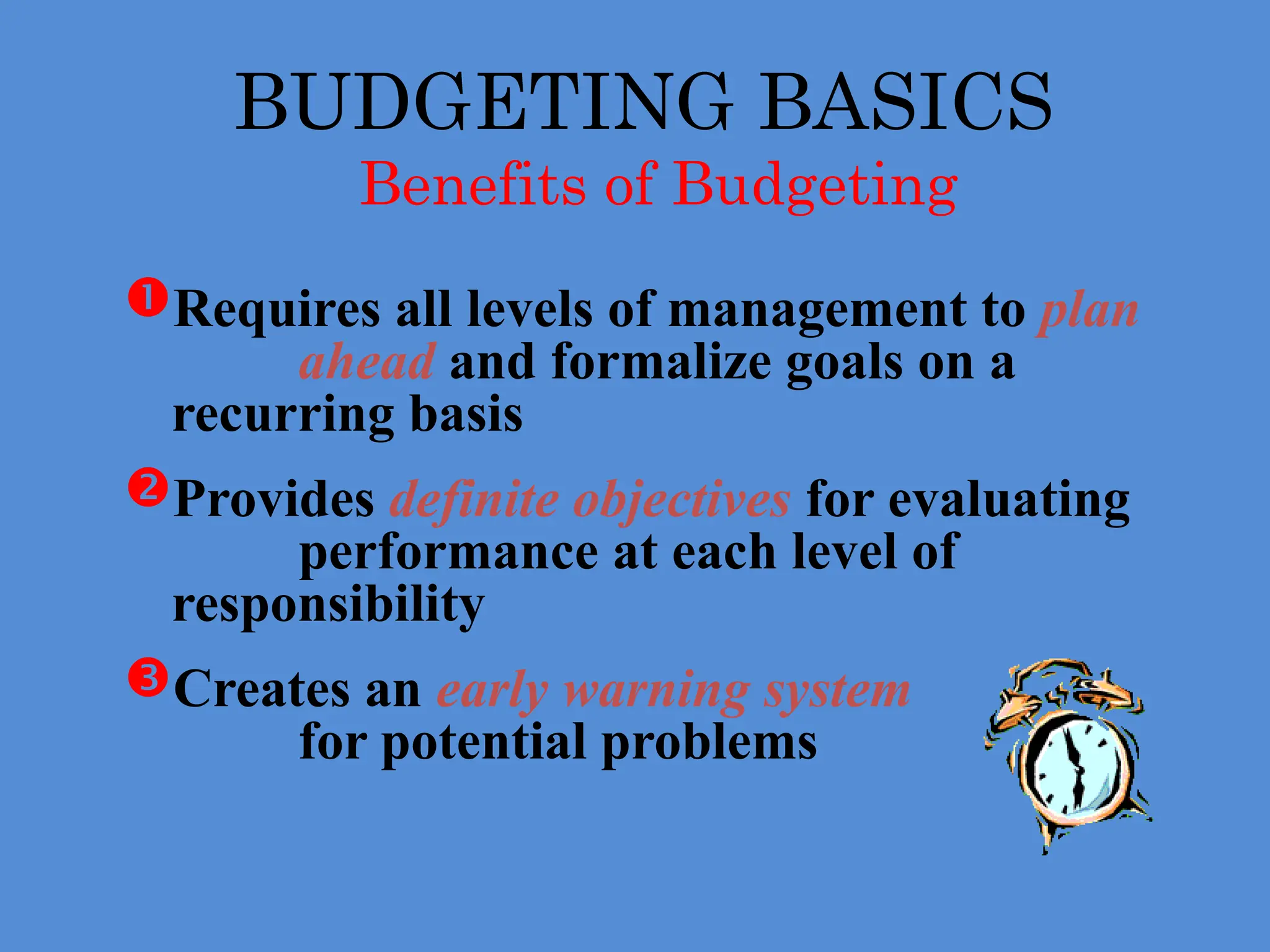 BUDGETING BASICS

Benefits of Budgeting

❶ Requires all levels of management to plan ahead and formalize goals on a recurring basis

❷ Provides definite objectives for evaluating performance at each level of responsibility

❸ Creates an early warning system for potential problems